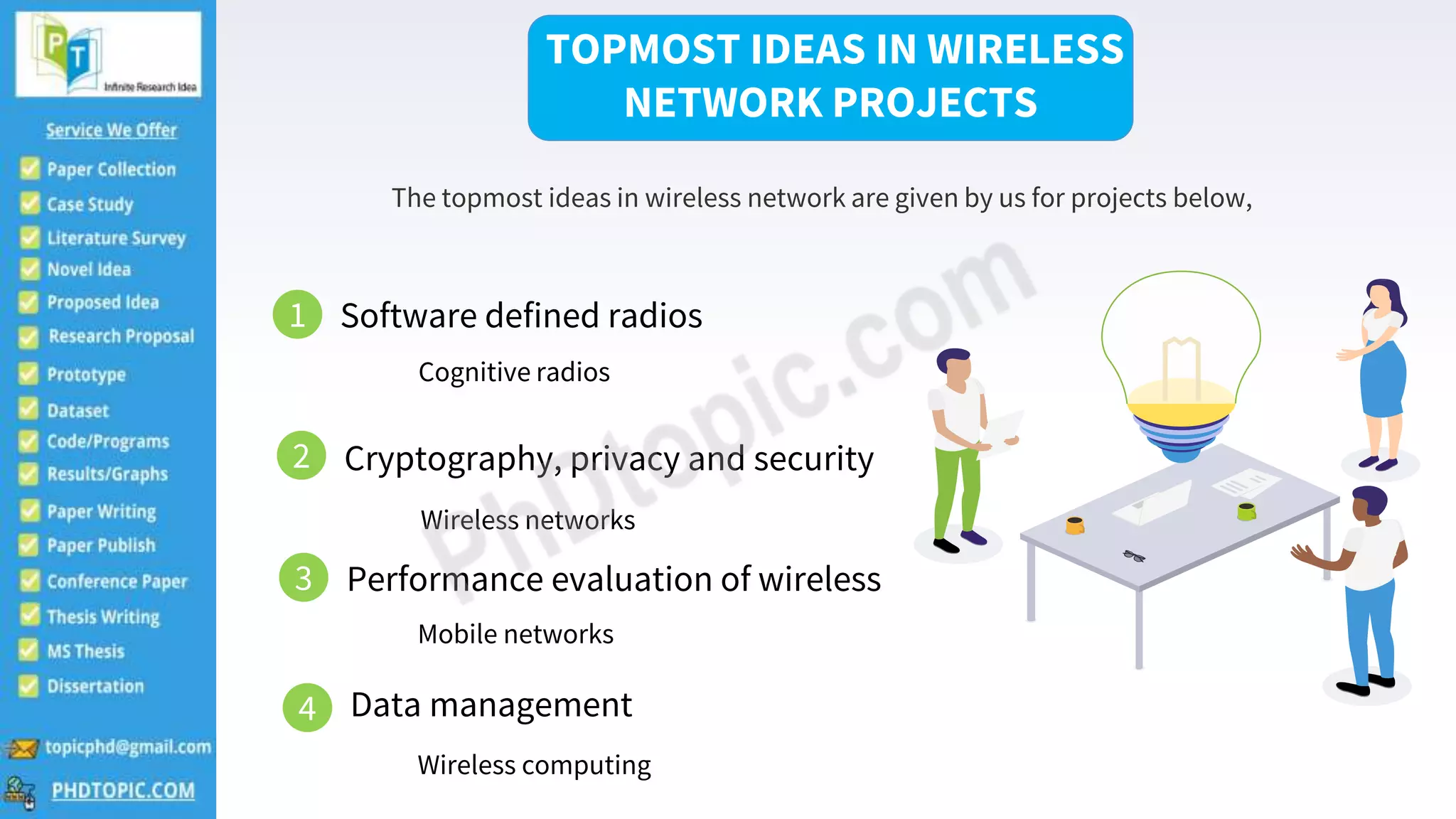 PT
Infinite Research Idea

Service We Offer

Paper Collection
Case Study
Literature Survey
Novel Idea
Proposed Idea
Research Proposal
Prototype
Dataset
Code/Programs
Results/Graphs
Paper Writing
Paper Publish
Conference Paper
Thesis Writing
MS Thesis
Dissertation

topicphd@gmail.com
PHDTOPIC.COM

TOPMOST IDEAS IN WIRELESS NETWORK PROJECTS

The topmost ideas in wireless network are given by us for projects below,

1 Software defined radios

Cognitive radios

2 Cryptography, privacy and security

Wireless networks

3 Performance evaluation of wireless

Mobile networks

4 Data management

Wireless computing

PhDtopic.com